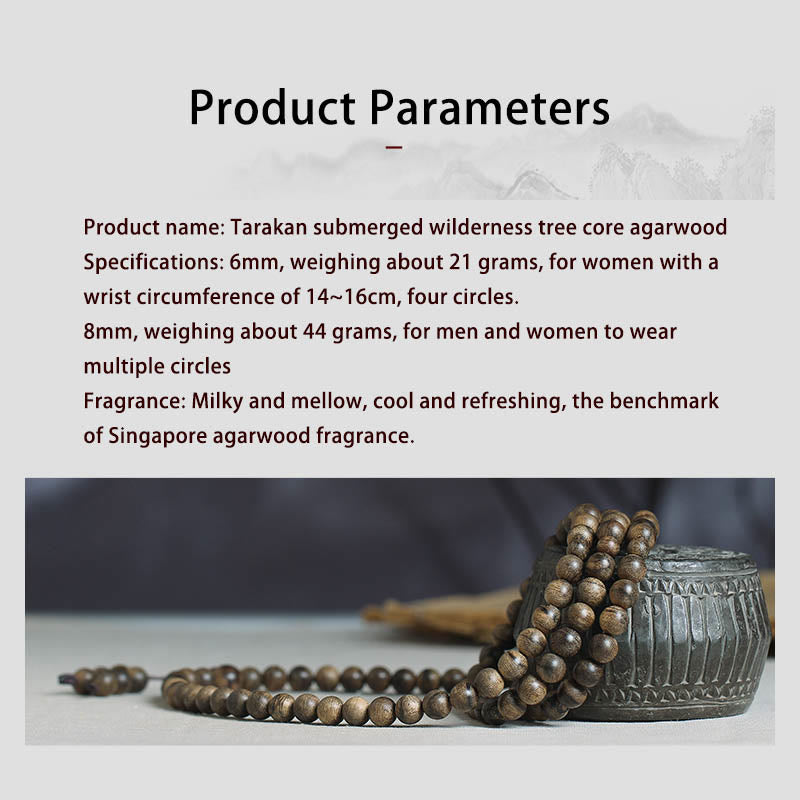 Product Parameters

Product name: Tarakan submerged wilderness tree core agarwood
Specifications: 6mm, weighing about 21 grams, for women with a wrist circumference of 14~16cm, four circles.
8mm, weighing about 44 grams, for men and women to wear multiple circles
Fragrance: Milky and mellow, cool and refreshing, the benchmark of Singapore agarwood fragrance.